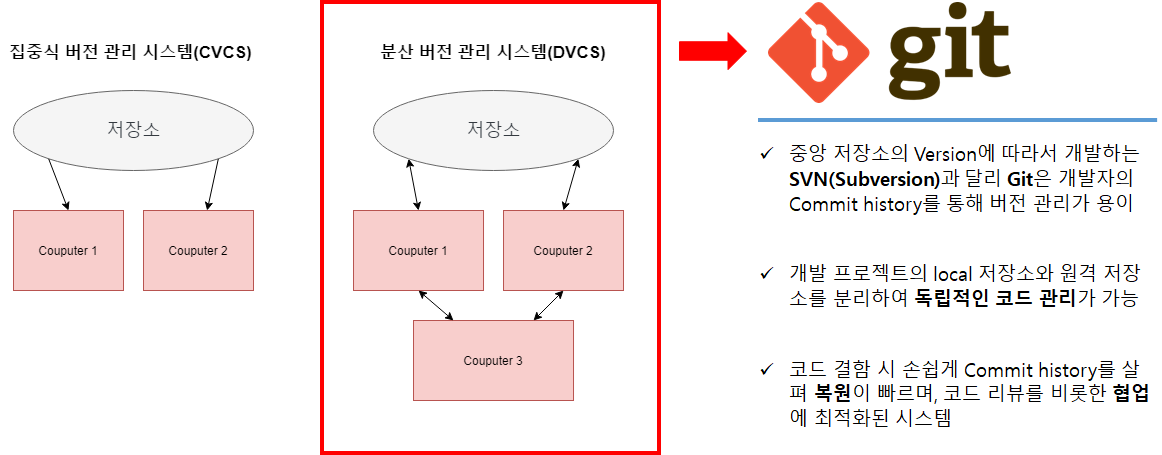 집중식 버전 관리 시스템(CVCS)

저장소

Couputer 1

Couputer 2

분산 버전 관리 시스템(DVCS)

저장소

Couputer 1

Couputer 2

Couputer 3

git

✓ 중앙 저장소의 Version에 따라서 개발하는 SVN(Subversion)과 달리 Git은 개발자의 Commit history를 통해 버전 관리가 용이

✓ 개발 프로젝트의 local 저장소와 원격 저장소를 분리하여 독립적인 코드 관리가 가능

✓ 코드 결함 시 손쉽게 Commit history를 살펴 복원이 빠르며, 코드 리뷰를 비롯한 협업에 최적화된 시스템